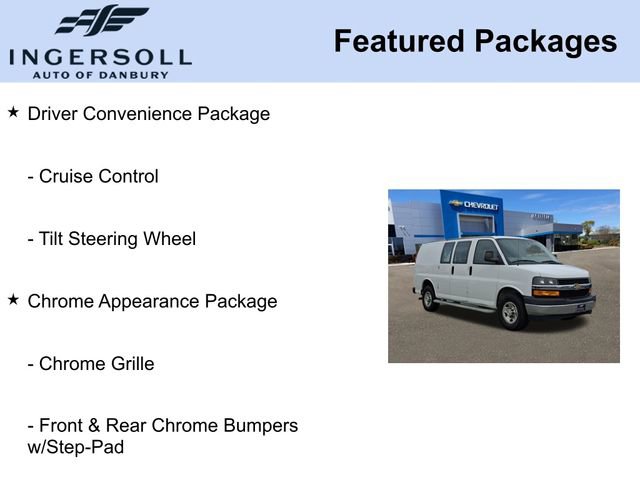 INGERSOLL
AUTO OF DANBURY

Featured Packages

★ Driver Convenience Package

- Cruise Control

- Tilt Steering Wheel

★ Chrome Appearance Package

- Chrome Grille

- Front & Rear Chrome Bumpers w/Step-Pad

CHEVROLET